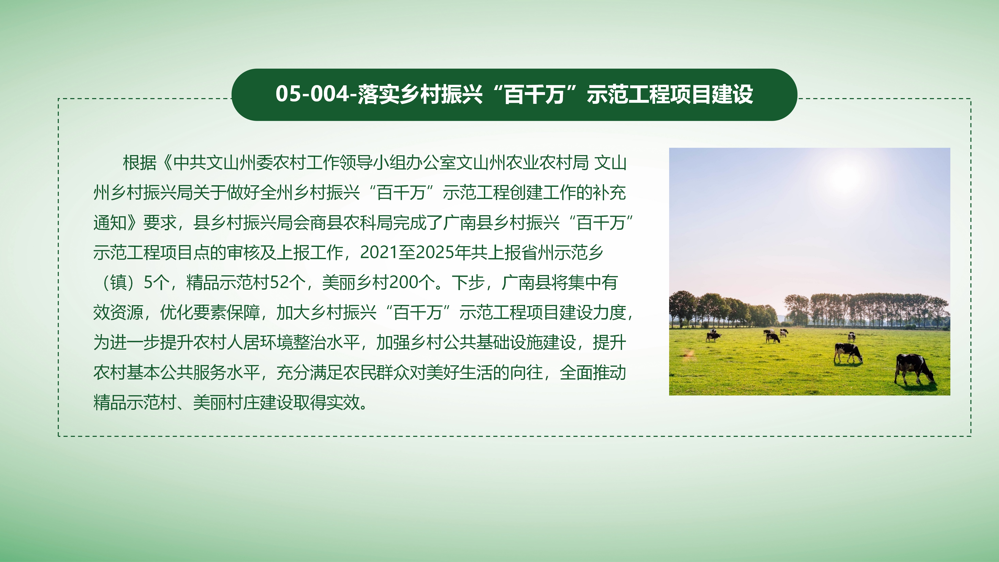 05-004-落实乡村振兴“百千万”示范工程项目建设

根据《中共文山州委农村工作领导小组办公室文山州农业农村局 文山州乡村振兴局关于做好全州乡村振兴“百千万”示范工程创建工作的补充通知》要求，县乡村振兴局会商县农科局完成了广南县乡村振兴“百千万”示范工程项目点的审核及上报工作，2021至2025年共上报省州示范乡（镇）5个，精品示范村52个，美丽乡村200个。下步，广南县将集中有效资源，优化要素保障，加大乡村振兴“百千万”示范工程项目建设力度，为进一步提升农村人居环境整治水平，加强乡村公共基础设施建设，提升农村基本公共服务水平，充分满足农民群众对美好生活的向往，全面推动精品示范村、美丽村庄建设取得实效。